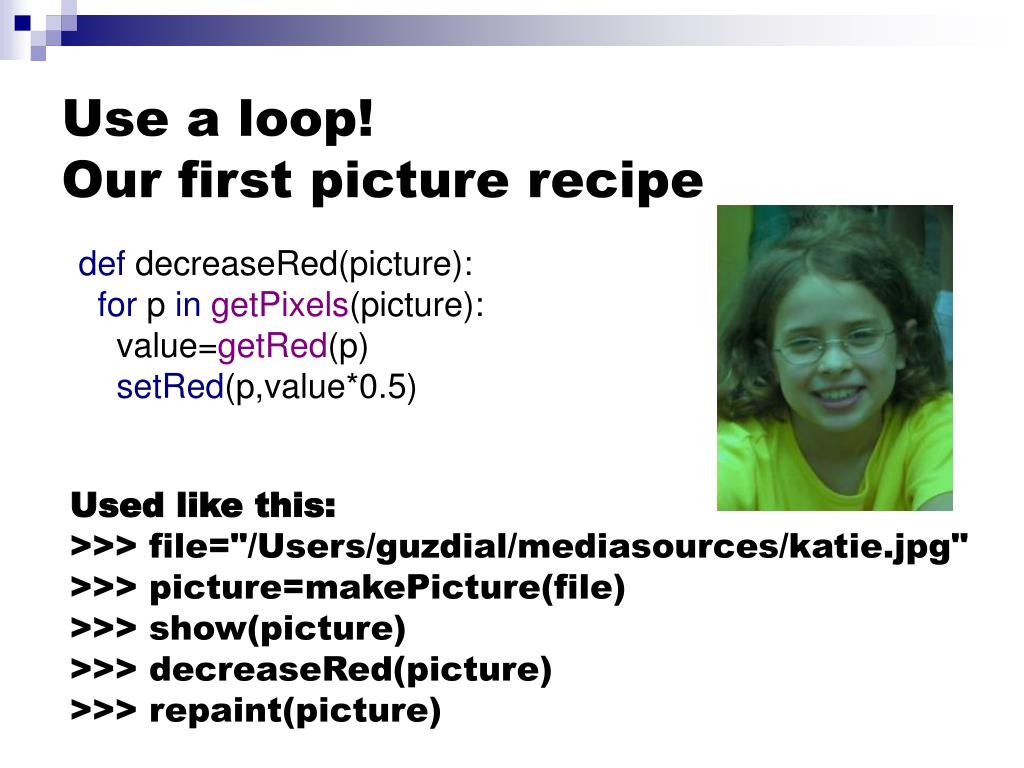 Use a loop!
Our first picture recipe

def decreaseRed(picture):
  for p in getPixels(picture):
    value=getRed(p)
    setRed(p,value*0.5)

Used like this:
>>> file="/Users/guzdial/mediasources/katie.jpg"
>>> picture=makePicture(file)
>>> show(picture)
>>> decreaseRed(picture)
>>> repaint(picture)